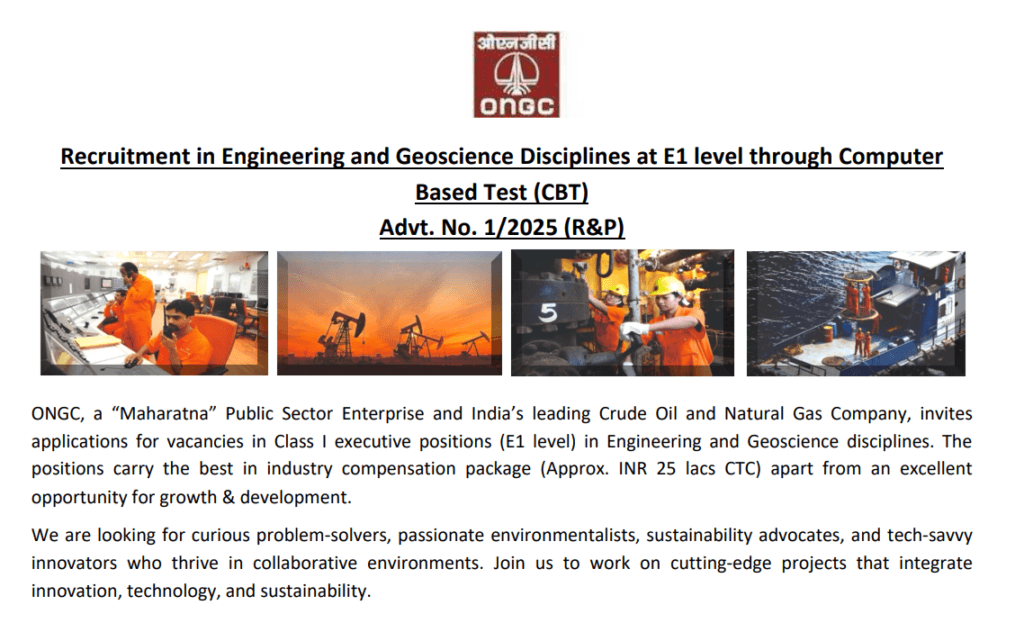 ओएनजीसी
ONGC

Recruitment in Engineering and Geoscience Disciplines at E1 level through Computer Based Test (CBT)
Advt. No. 1/2025 (R&P)

5

ONGC, a “Maharatna” Public Sector Enterprise and India’s leading Crude Oil and Natural Gas Company, invites applications for vacancies in Class I executive positions (E1 level) in Engineering and Geoscience disciplines. The positions carry the best in industry compensation package (Approx. INR 25 lacs CTC) apart from an excellent opportunity for growth & development.

We are looking for curious problem-solvers, passionate environmentalists, sustainability advocates, and tech-savvy innovators who thrive in collaborative environments. Join us to work on cutting-edge projects that integrate innovation, technology, and sustainability.